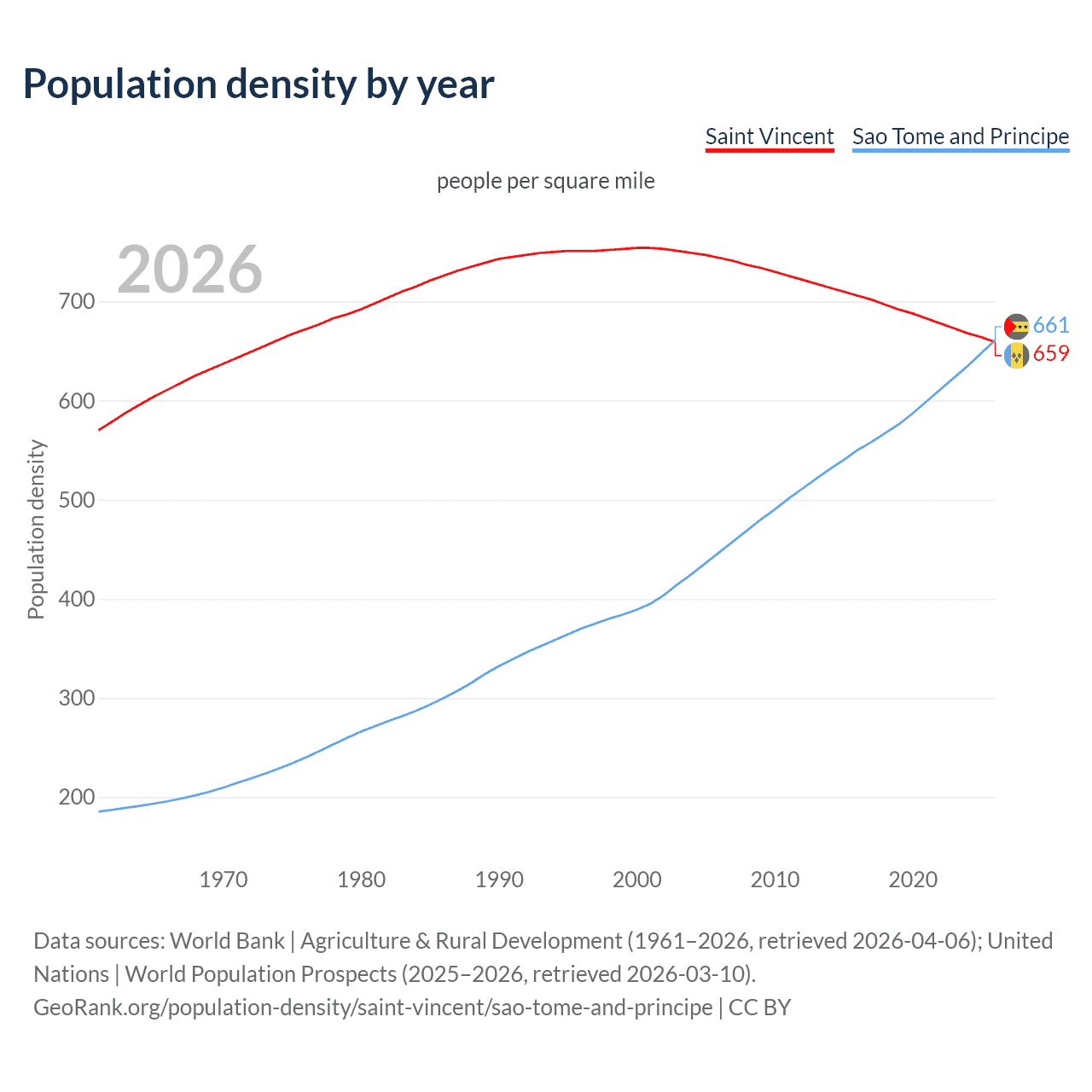 Population density by year

Saint Vincent Sao Tome and Principe

people per square mile

2026

Population density

700
600
500
400
300
200

661
659

1970 1980 1990 2000 2010 2020

Data sources: World Bank | Agriculture & Rural Development (1961–2026, retrieved 2026-04-06); United Nations | World Population Prospects (2025–2026, retrieved 2026-03-10).
GeoRank.org/population-density/saint-vincent/sao-tome-and-principe | CC BY